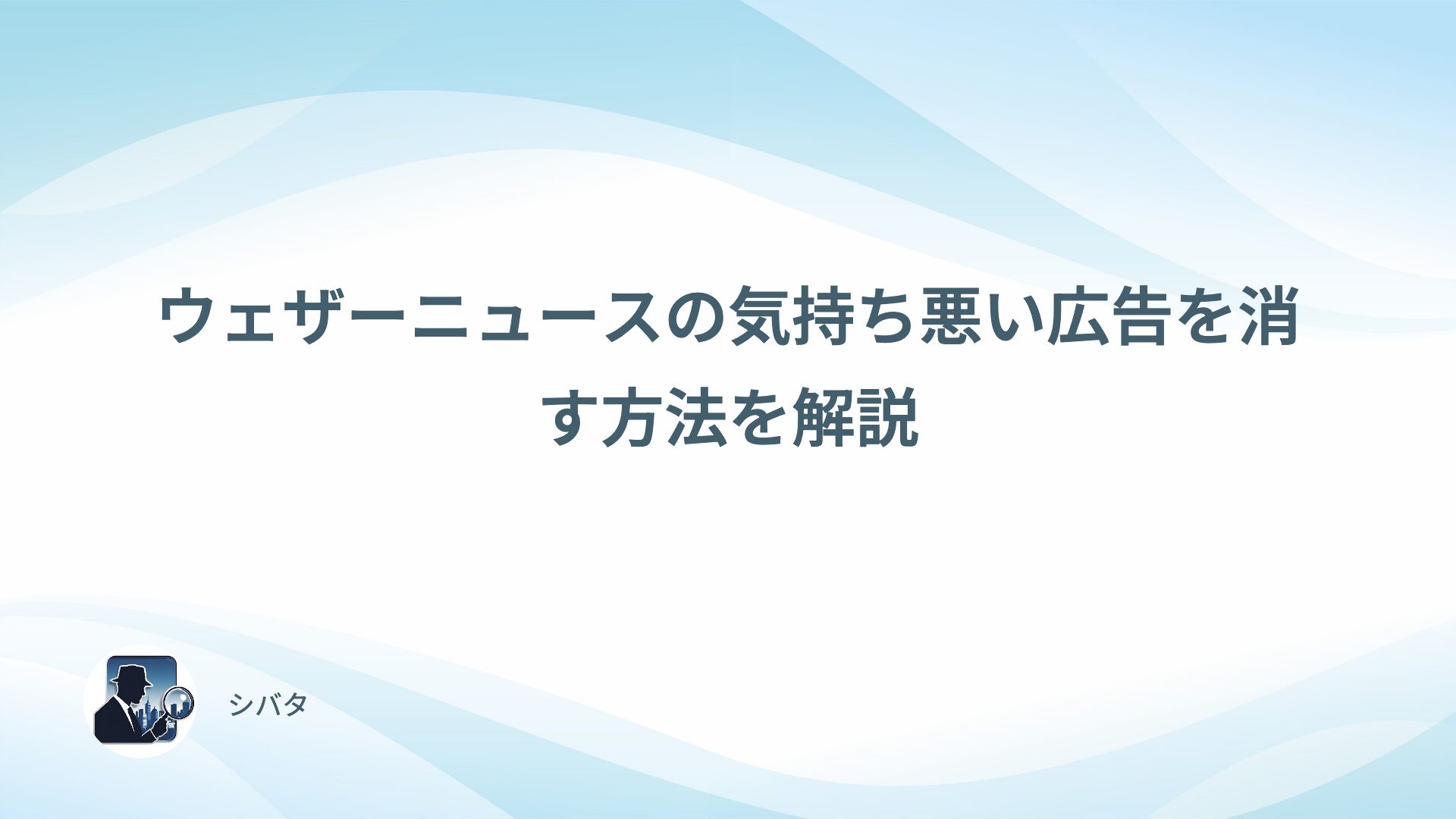 ウェザーニュースの気持ち悪い広告を消す方法を解説

シバタ